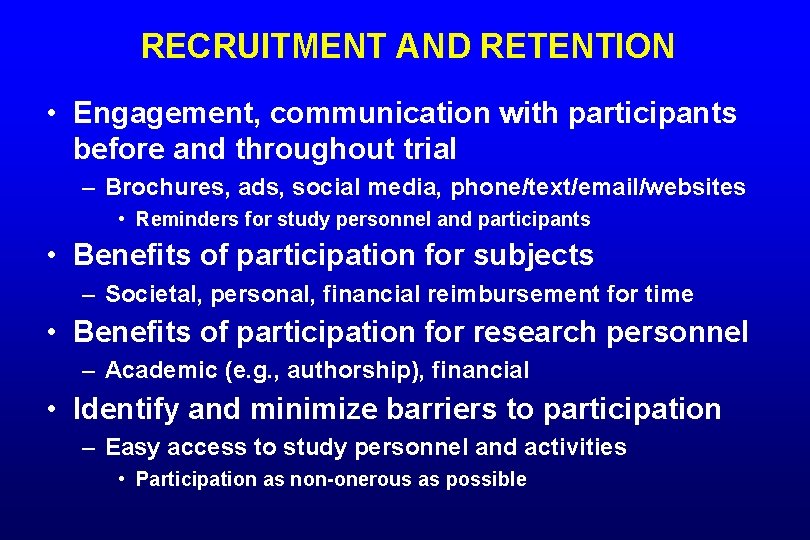 RECRUITMENT AND RETENTION

• Engagement, communication with participants before and throughout trial

– Brochures, ads, social media, phone/text/email/websites

• Reminders for study personnel and participants

• Benefits of participation for subjects

– Societal, personal, financial reimbursement for time

• Benefits of participation for research personnel

– Academic (e.g., authorship), financial

• Identify and minimize barriers to participation

– Easy access to study personnel and activities

• Participation as non-onerous as possible